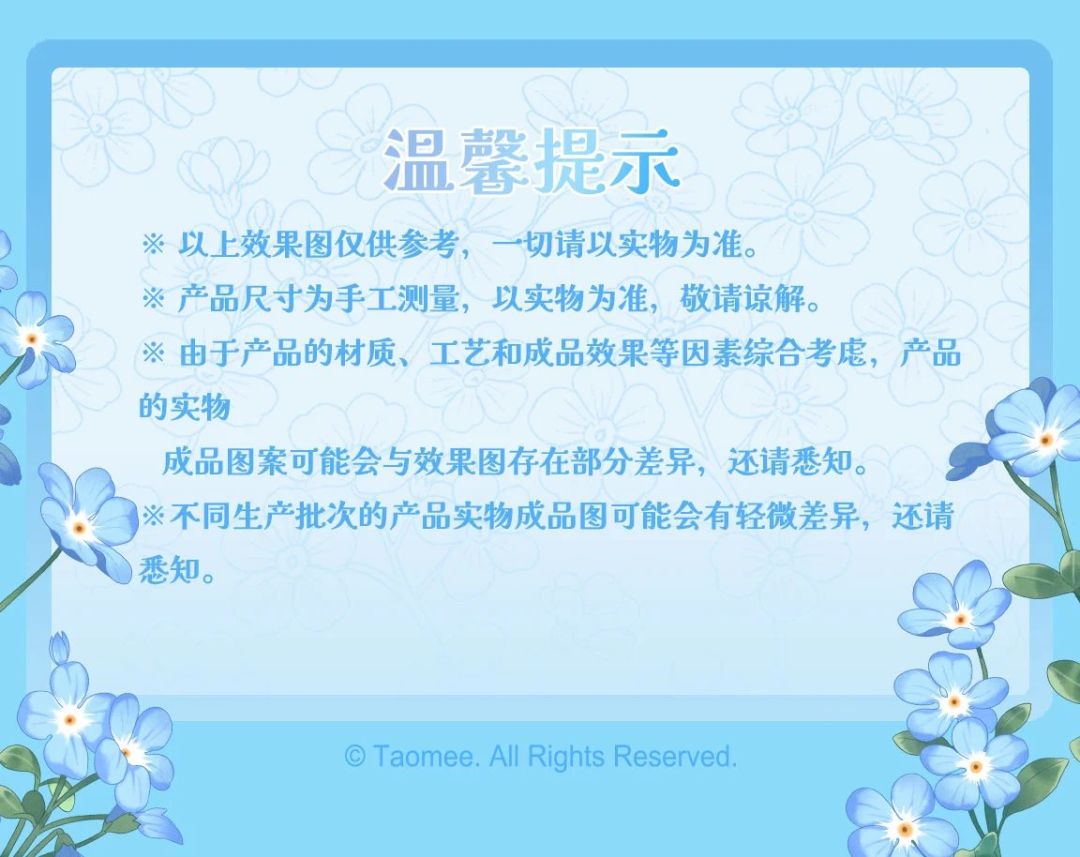 温馨提示

※ 以上效果图仅供参考，一切请以实物为准。

※ 产品尺寸为手工测量，以实物为准，敬请谅解。

※ 由于产品的材质、工艺和成品效果等因素综合考虑，产品的实物

成品图案可能会与效果图存在部分差异，还请悉知。

※不同生产批次的产品实物成品图可能会有轻微差异，还请悉知。

© Taomee. All Rights Reserved.